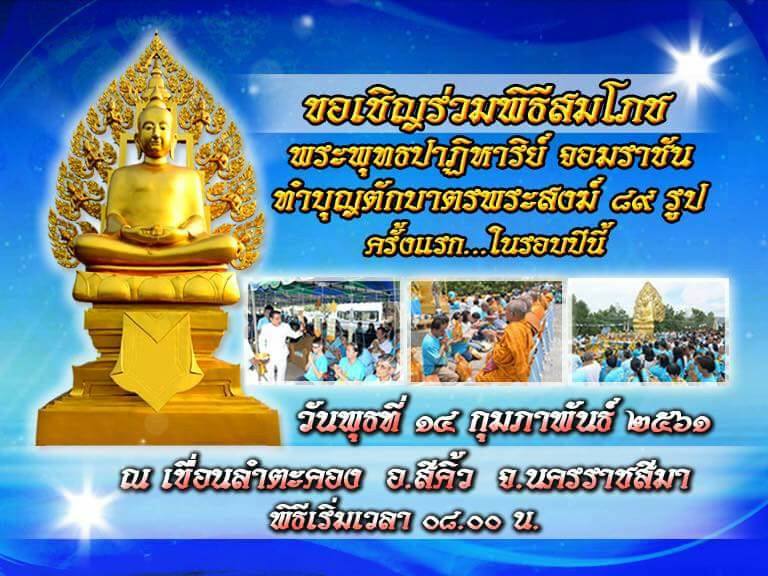 ขอเชิญร่วมพิธีสมโภช
พระพุทธปาฏิหาริย์ จอมราชัน
ทำบุญตักบาตรพระสงฆ์ ๘๙ รูป
ครั้งแรก...ในรอบปีนี้

วันพุธที่ ๑๔ กุมภาพันธ์ ๒๕๖๑

ณ เขื่อนลำตะคอง อ.สีคิ้ว จ.นครราชสีมา
พิธีเริ่มเวลา ๐๘.๐๐ น.